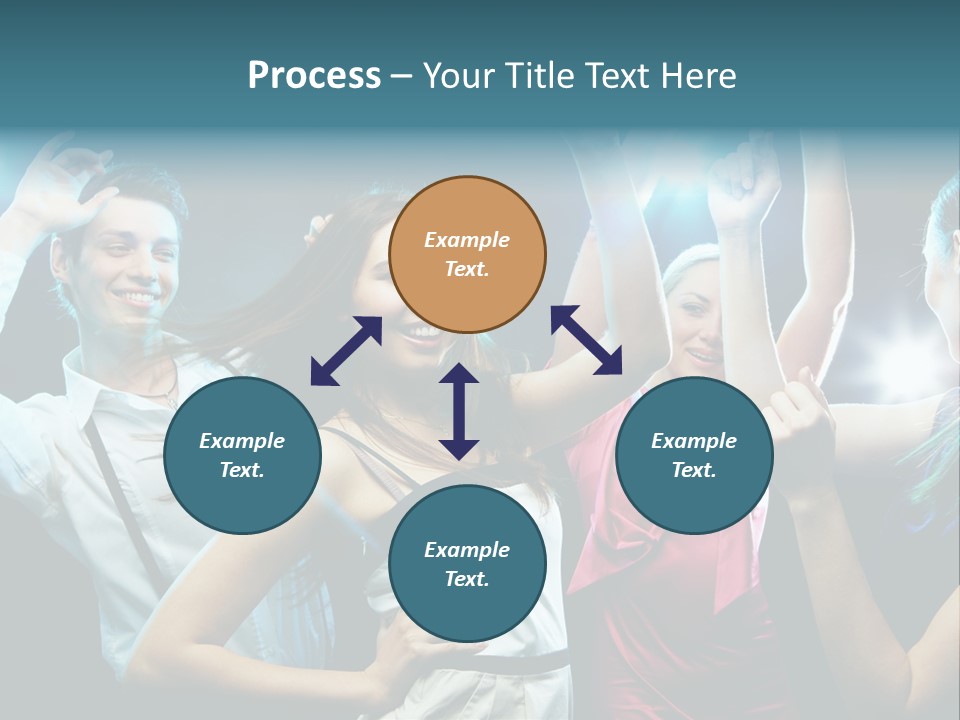 Process – Your Title Text Here

Example Text.

Example Text.

Example Text.

Example Text.